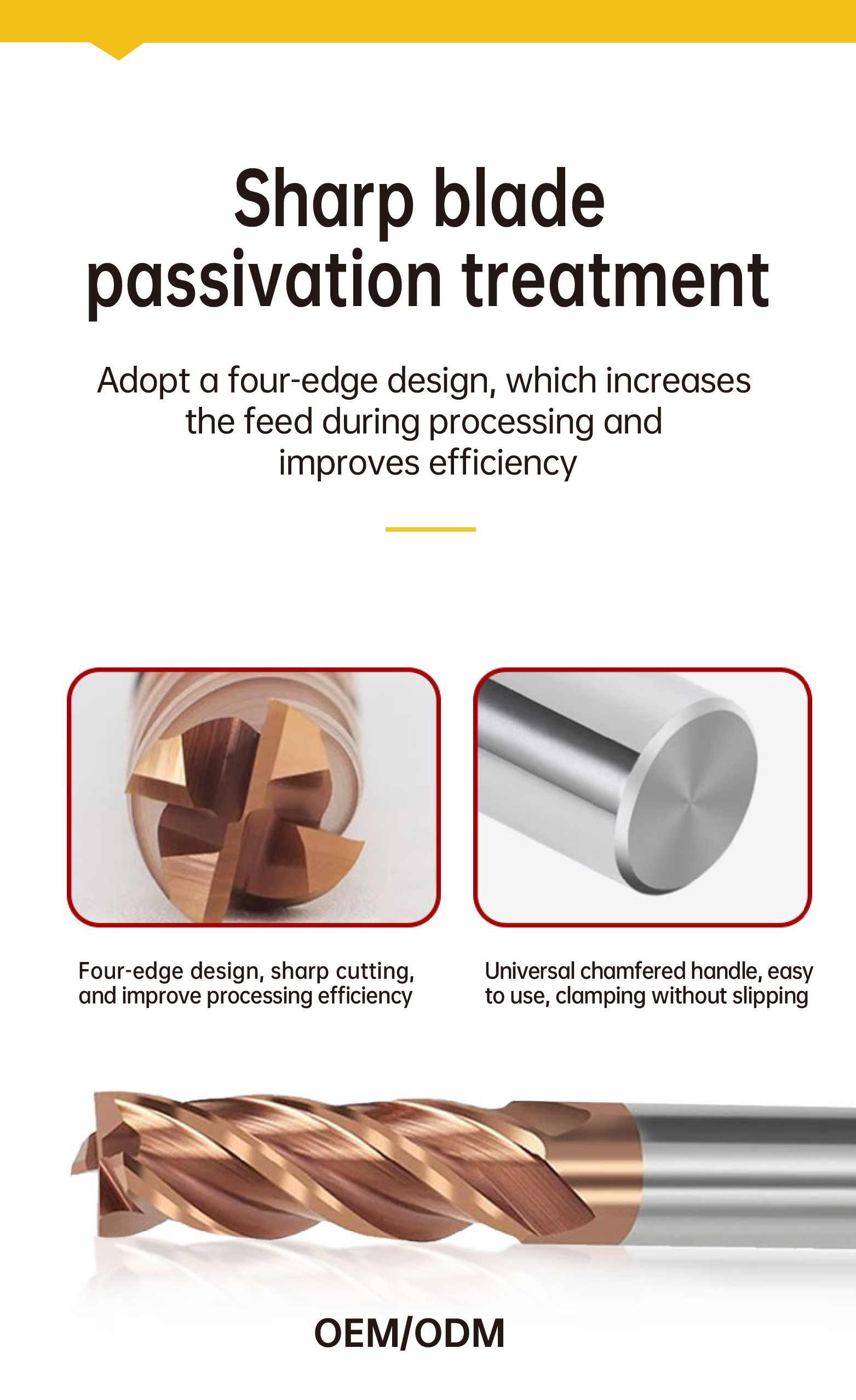 Sharp blade passivation treatment

Adopt a four-edge design, which increases the feed during processing and improves efficiency

Four-edge design, sharp cutting, and improve processing efficiency

Universal chamfered handle, easy to use, clamping without slipping

OEM/ODM